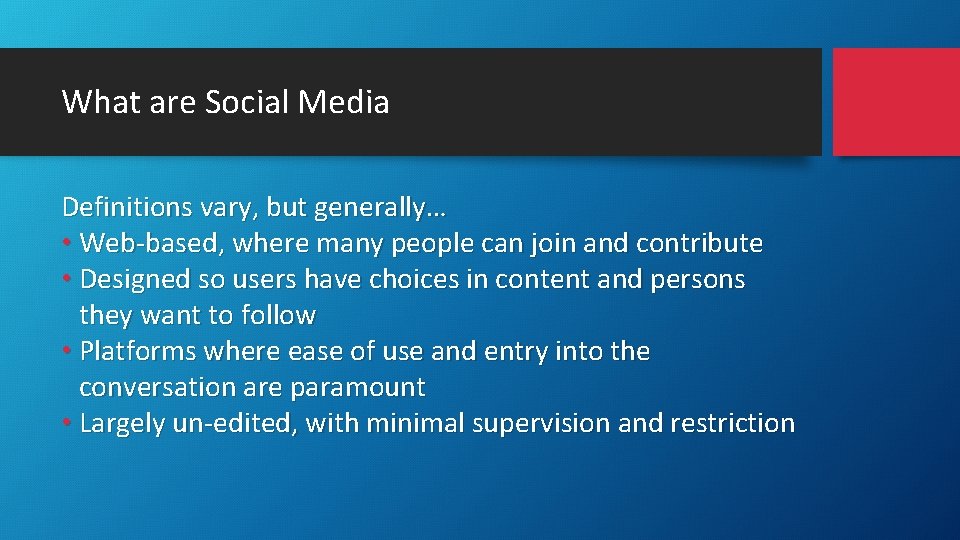 What are Social Media

Definitions vary, but generally…
• Web-based, where many people can join and contribute
• Designed so users have choices in content and persons they want to follow
• Platforms where ease of use and entry into the conversation are paramount
• Largely un-edited, with minimal supervision and restriction